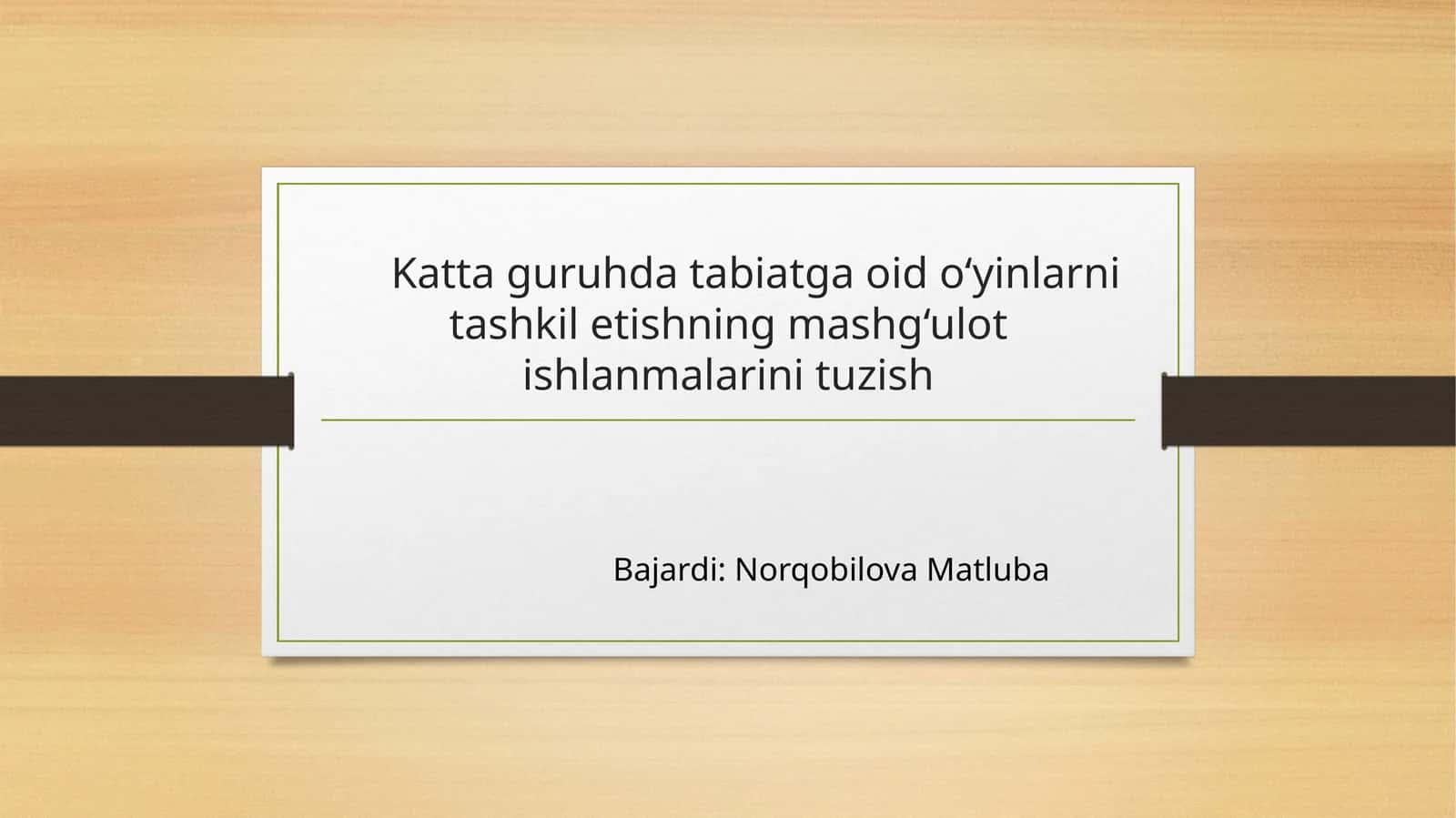 Katta guruhda tabiatga oid o‘yinlarni tashkil etishning mashg‘ulot ishlanmalarini tuzish

Bajardi: Norqobilova Matluba